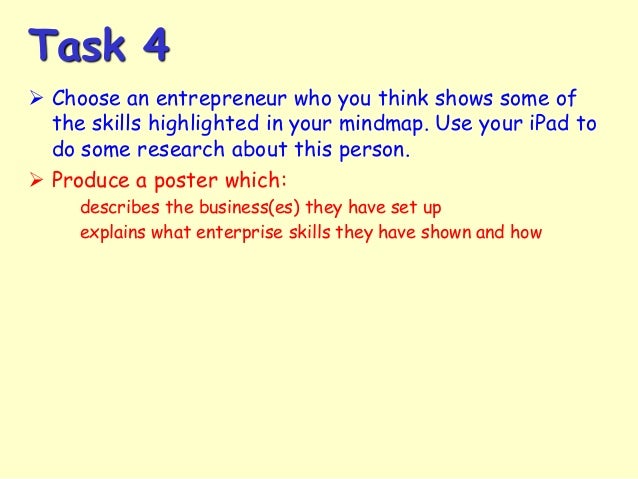 Task 4

➢ Choose an entrepreneur who you think shows some of the skills highlighted in your mindmap. Use your iPad to do some research about this person.

➢ Produce a poster which:

describes the business(es) they have set up

explains what enterprise skills they have shown and how